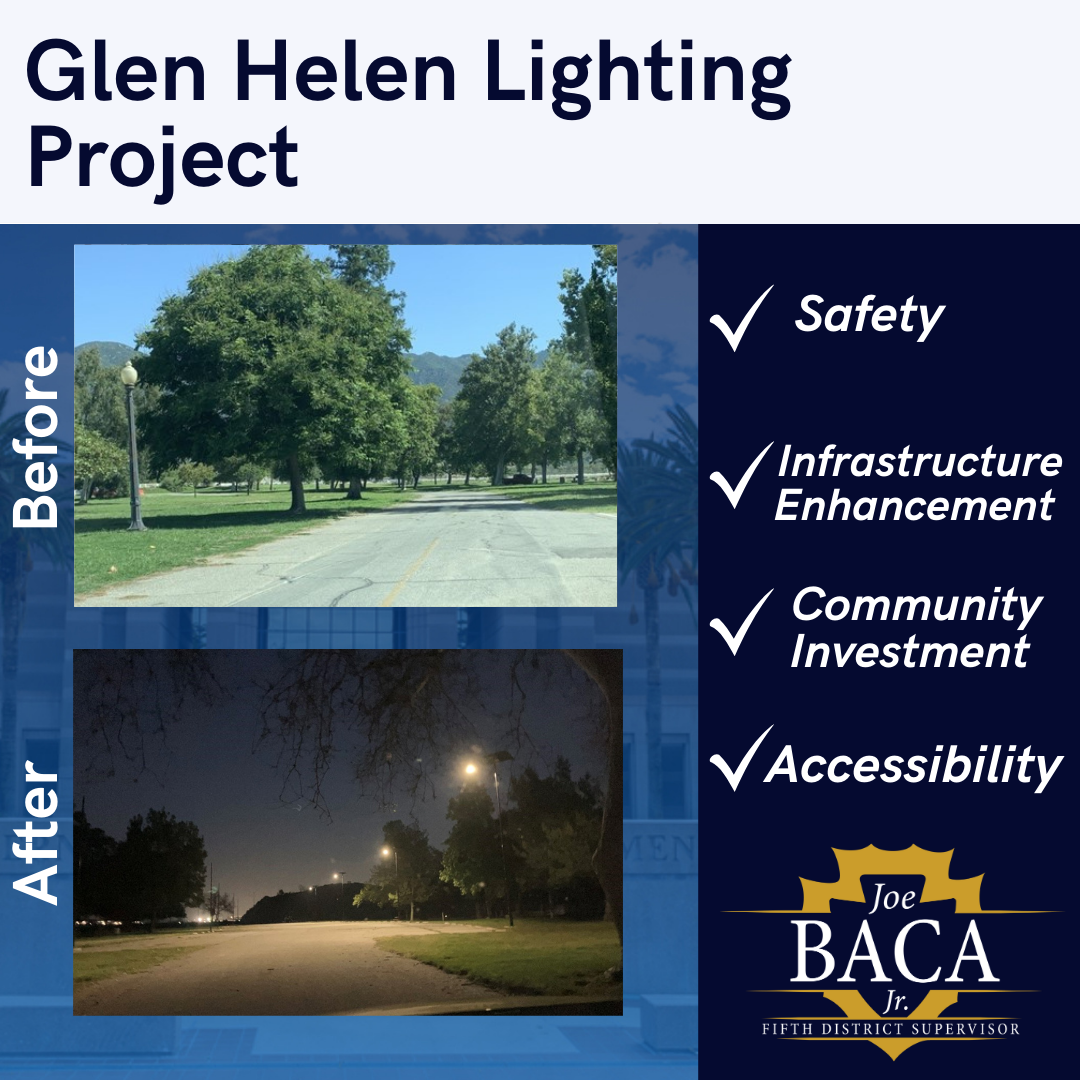 Glen Helen Lighting Project

Before

After

✓ Safety

✓ Infrastructure Enhancement

✓ Community Investment

✓ Accessibility

Joe BACA Jr.
FIFTH DISTRICT SUPERVISOR